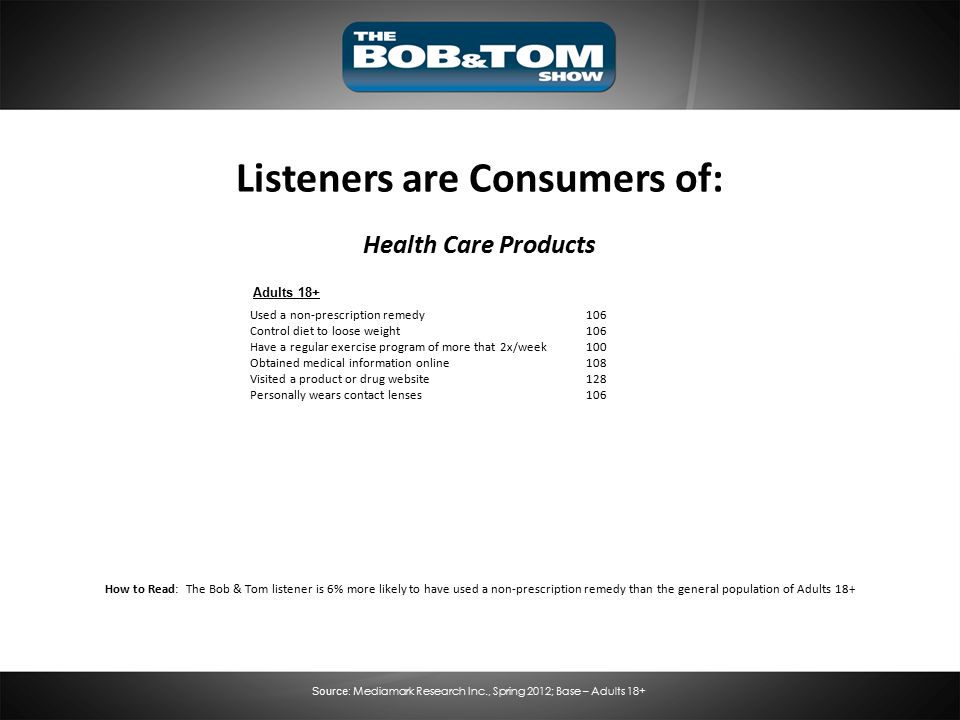 THE BOB&TOM SHOW

Listeners are Consumers of:

Health Care Products

Adults 18+

| | |
|---|---|
| Used a non-prescription remedy | 106 |
| Control diet to loose weight | 106 |
| Have a regular exercise program of more that 2x/week | 100 |
| Obtained medical information online | 108 |
| Visited a product or drug website | 128 |
| Personally wears contact lenses | 106 |

How to Read: The Bob & Tom listener is 6% more likely to have used a non-prescription remedy than the general population of Adults 18+

Source: Mediamark Research Inc., Spring 2012; Base – Adults 18+